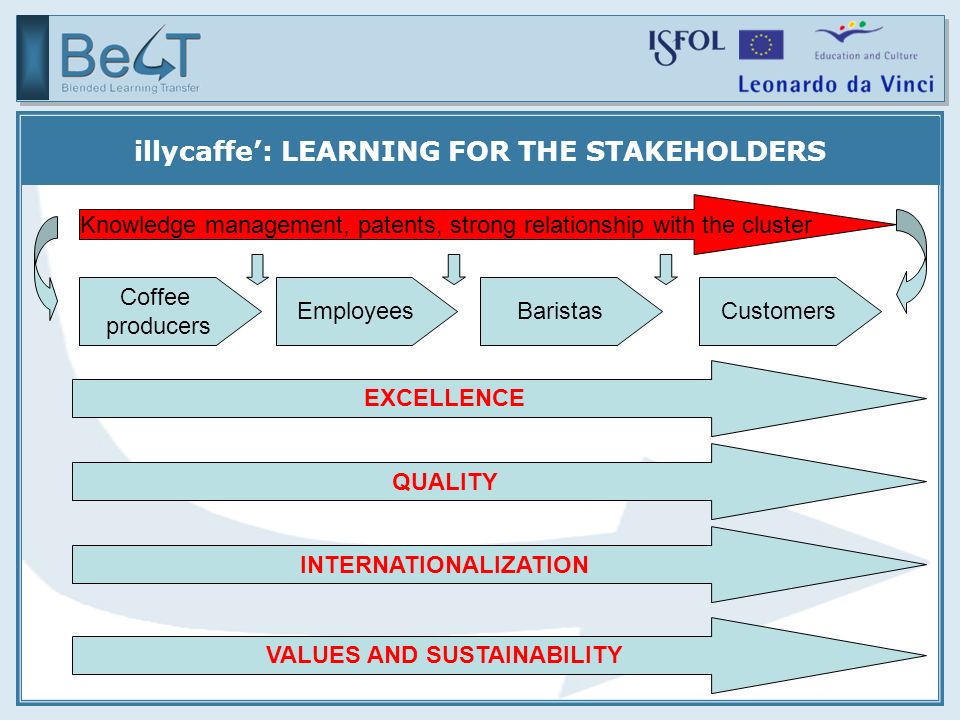 BeLT
Blended Learning Transfer

ISFOL

Education and Culture
Leonardo da Vinci

illycaffe': LEARNING FOR THE STAKEHOLDERS

Knowledge management, patents, strong relationship with the cluster

Coffee producers

Employees

Baristas

Customers

EXCELLENCE

QUALITY

INTERNATIONALIZATION

VALUES AND SUSTAINABILITY